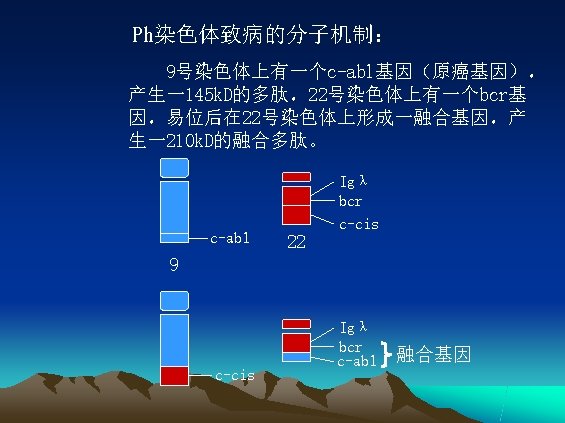 Ph染色体致病的分子机制：

9号染色体上有一个c-abl基因（原癌基因），产生一145kD的多肽，22号染色体上有一个bcr基因，易位后在22号染色体上形成一融合基因，产生一210kD的融合多肽。

c-abl

9

Ig λ

bcr

c-cis

22

c-cis

Ig λ

bcr

c-abl

融合基因